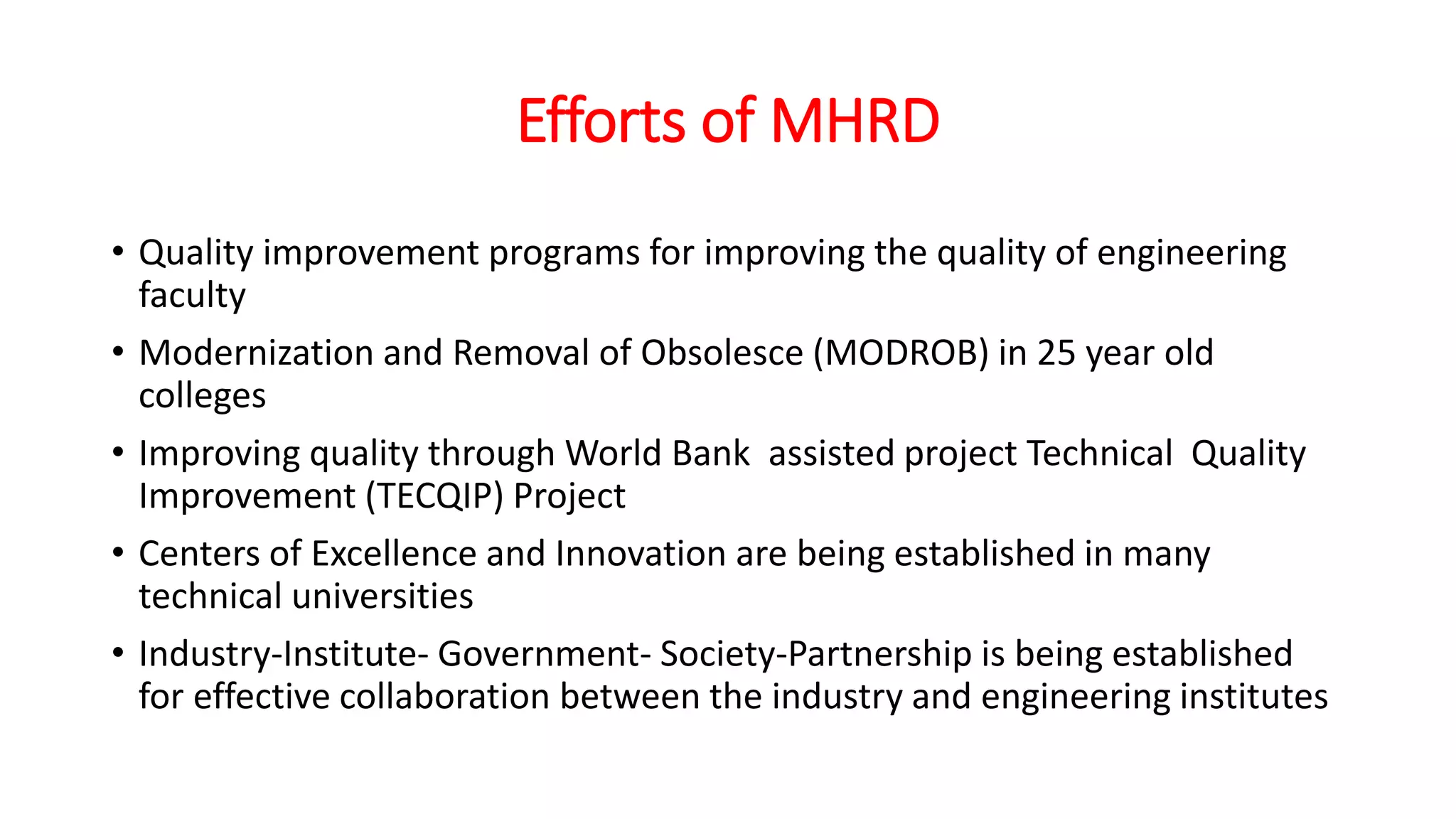 Efforts of MHRD

• Quality improvement programs for improving the quality of engineering faculty

• Modernization and Removal of Obsolesce (MODROB) in 25 year old colleges

• Improving quality through World Bank assisted project Technical Quality Improvement (TECQIP) Project

• Centers of Excellence and Innovation are being established in many technical universities

• Industry-Institute- Government- Society-Partnership is being established for effective collaboration between the industry and engineering institutes